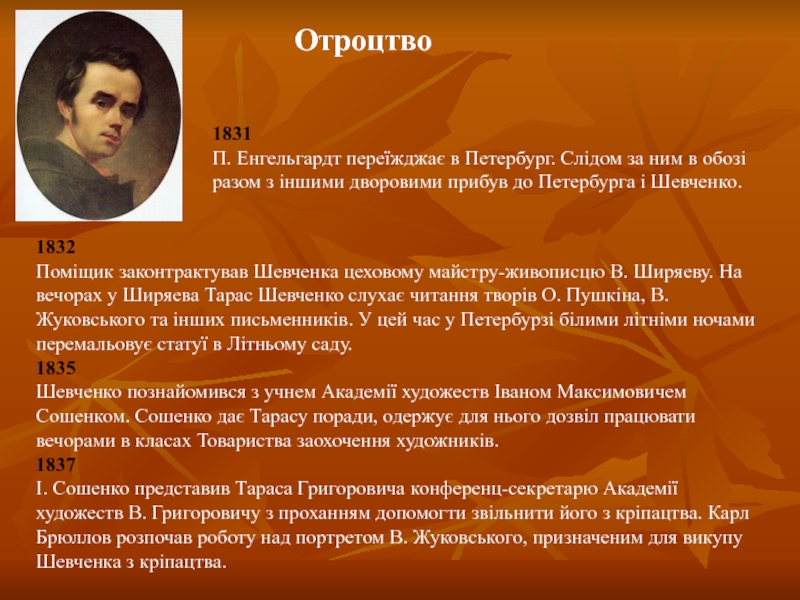 Отроцтво

1831
П. Енгельгардт переїжджає в Петербург. Слідом за ним в обозі разом з іншими дворовими прибув до Петербурга і Шевченко.

1832
Поміщик законтрактував Шевченка цеховому майстру-живописцю В. Ширяеву. На вечорах у Ширяева Тарас Шевченко слухає читання творів О. Пушкіна, В. Жуковського та інших письменників. У цей час у Петербурзі білими літніми ночами перемальовує статуї в Літньому саду.
1835
Шевченко познайомився з учнем Академії художеств Іваном Максимовичем Сошенком. Сошенко дає Тарасу поради, одержує для нього дозвіл працювати вечорами в класах Товариства заохочення художників.
1837
І. Сошенко представив Тараса Григоровича конференц-секретарю Академії художеств В. Григоровичу з проханням допомогти звільнити його з кріпацтва. Карл Брюллов розпочав роботу над портретом В. Жуковського, призначеним для викупу Шевченка з кріпацтва.